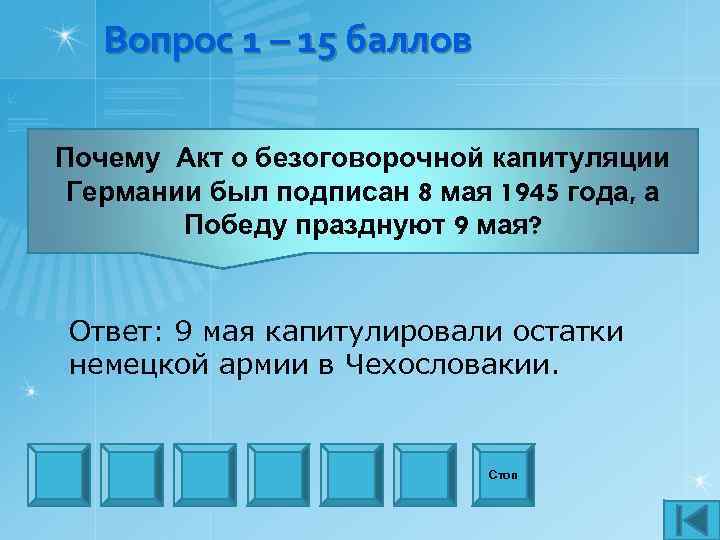 Вопрос 1 – 15 баллов

Почему Акт о безоговорочной капитуляции Германии был подписан 8 мая 1945 года, а Победу празднуют 9 мая?

Ответ: 9 мая капитулировали остатки немецкой армии в Чехословакии.

Стоп